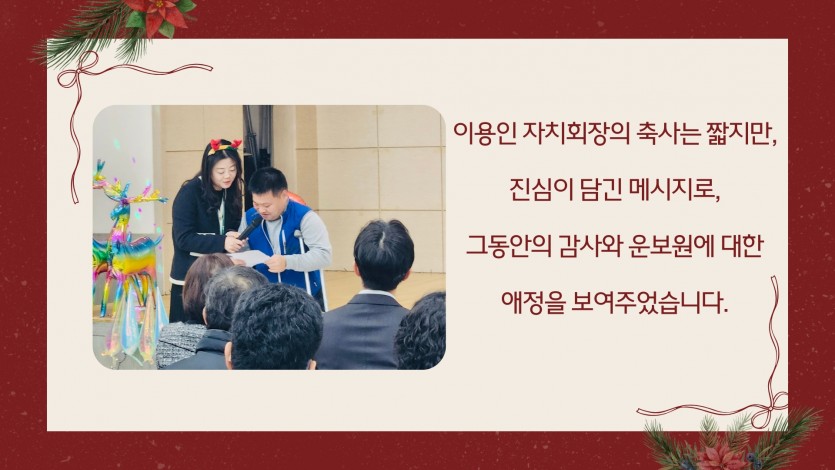 이용인 자치회장의 축사는 짧지만,

진심이 담긴 메시지로,

그동안의 감사와 운보원에 대한

애정을 보여주었습니다.